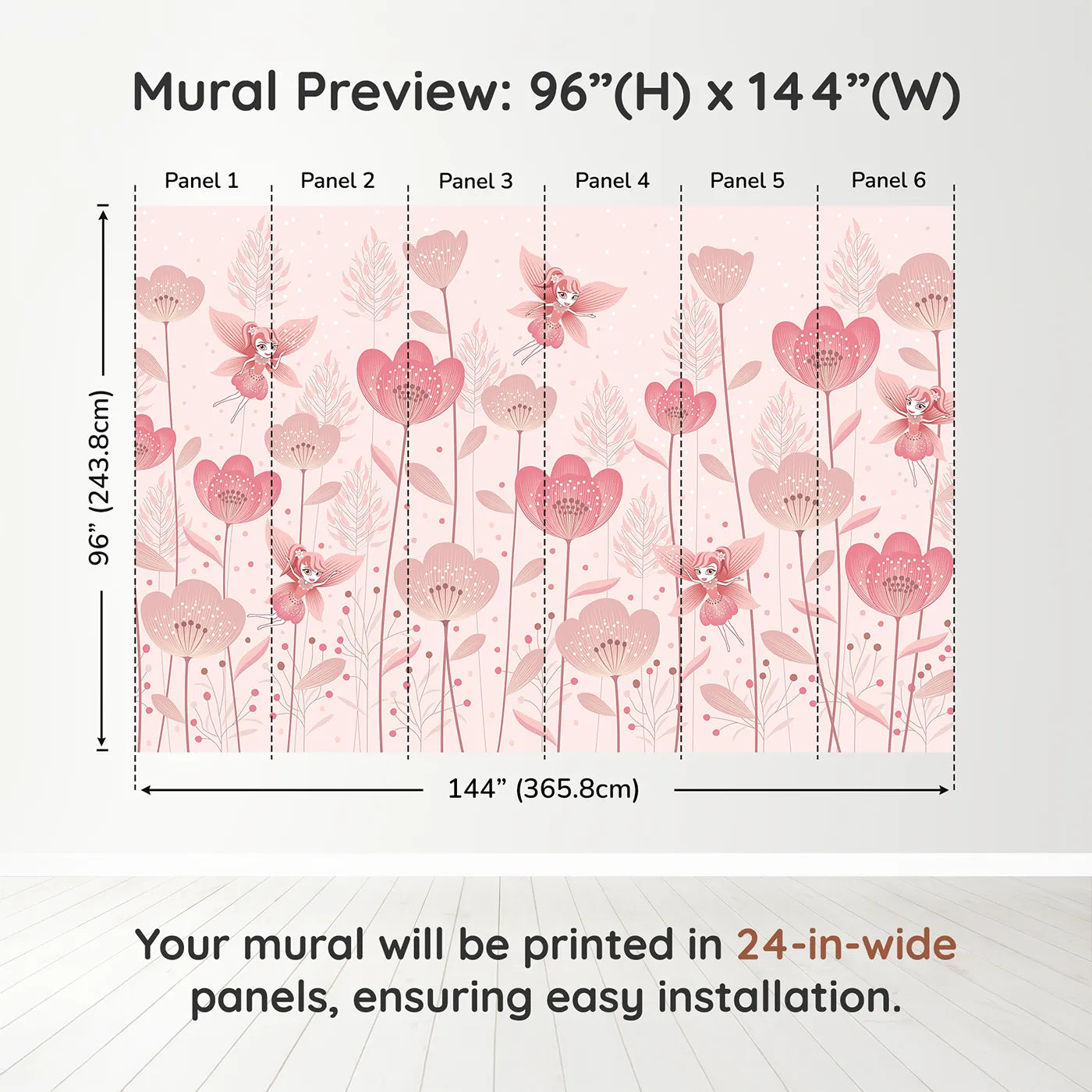 Mural Preview: 96”(H) x 144”(W)

Panel 1
Panel 2
Panel 3
Panel 4
Panel 5
Panel 6

96” (243.8cm)

144” (365.8cm)

Your mural will be printed in 24-in-wide panels, ensuring easy installation.